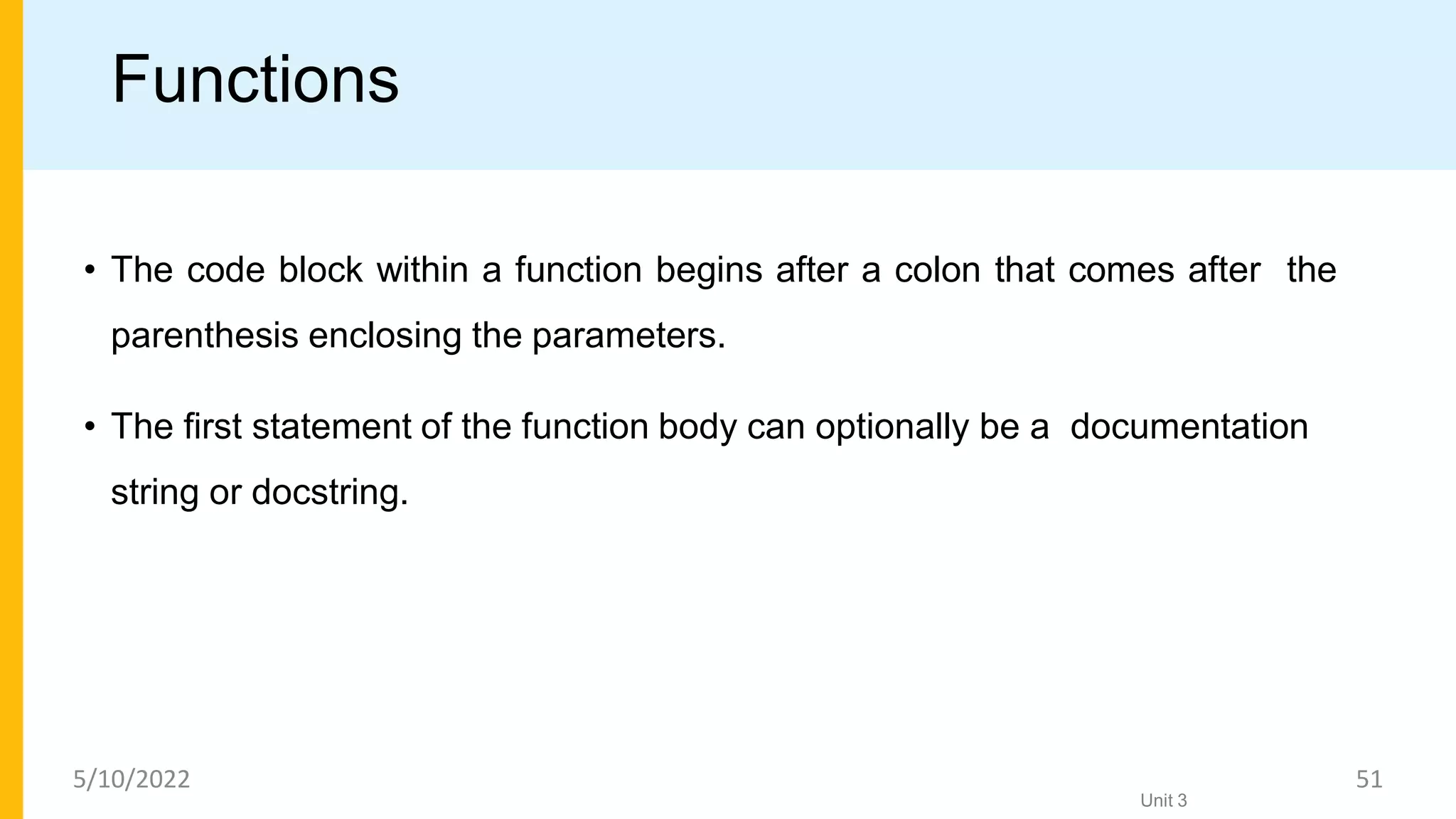 Functions

• The code block within a function begins after a colon that comes after the parenthesis enclosing the parameters.

• The first statement of the function body can optionally be a documentation string or docstring.

5/10/2022

Unit 3

51